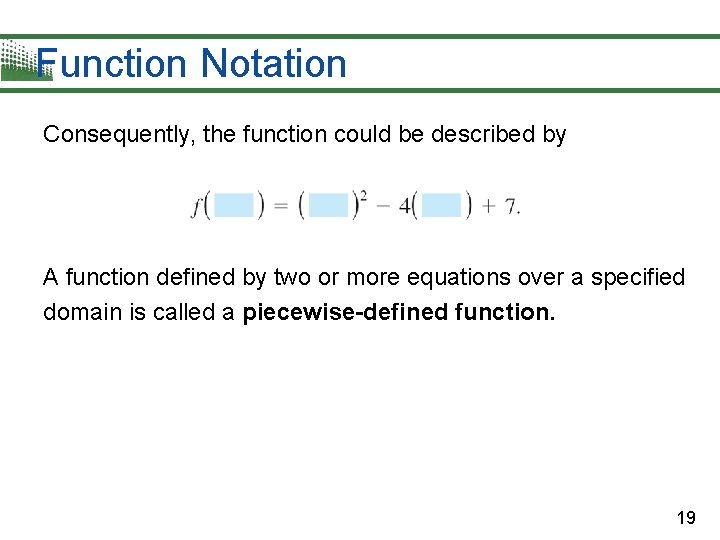 Function Notation

Consequently, the function could be described by

$f(\quad) = (\quad)^2 - 4(\quad) + 7.$

A function defined by two or more equations over a specified domain is called a **piecewise-defined function.**

19